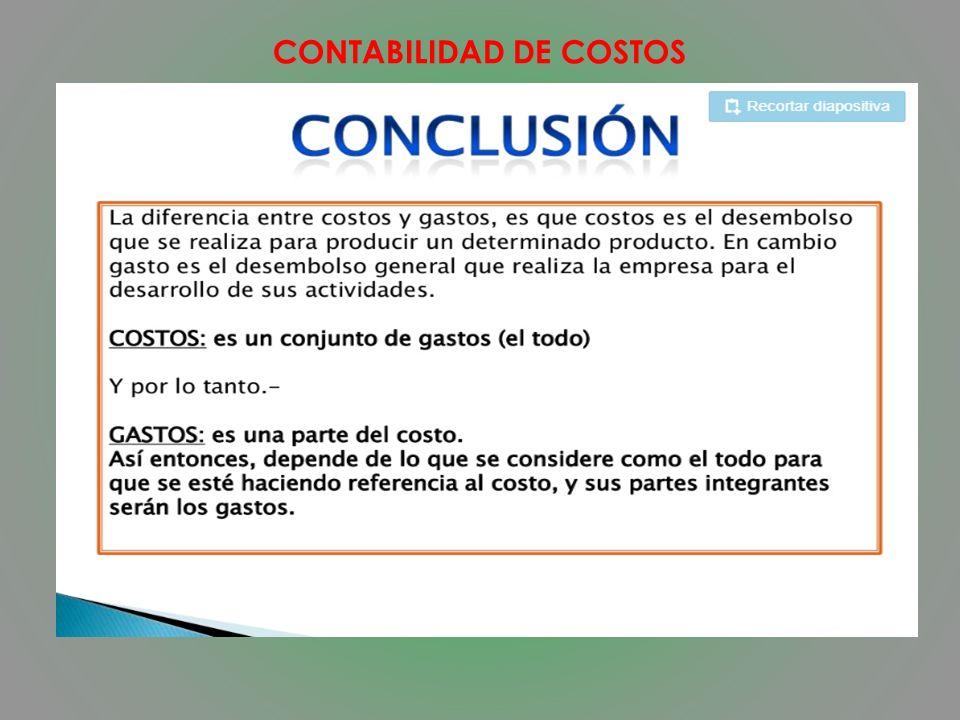 CONTABILIDAD DE COSTOS

Recortar diapositiva

CONCLUSIÓN

La diferencia entre costos y gastos, es que costos es el desembolso que se realiza para producir un determinado producto. En cambio gasto es el desembolso general que realiza la empresa para el desarrollo de sus actividades.

COSTOS: es un conjunto de gastos (el todo)

Y por lo tanto.-

GASTOS: es una parte del costo.
Así entonces, depende de lo que se considere como el todo para que se esté haciendo referencia al costo, y sus partes integrantes serán los gastos.